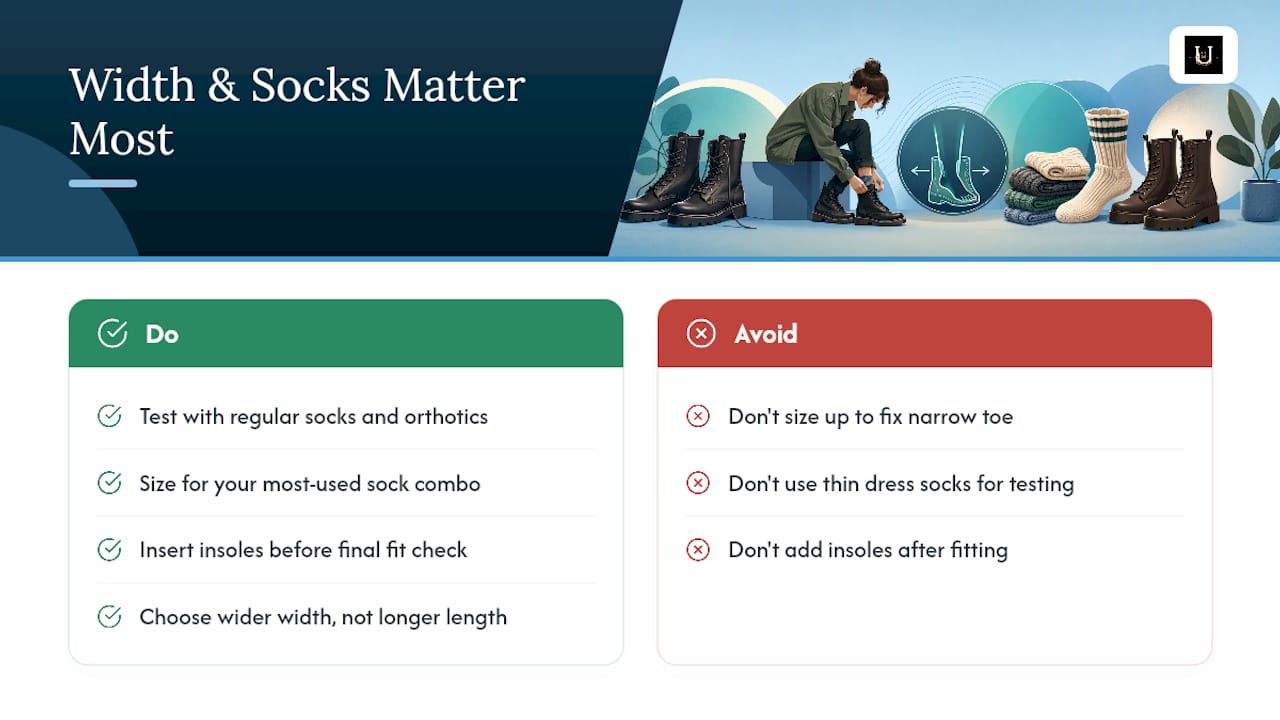 Width & Socks Matter Most

U

Do

Test with regular socks and orthotics

Size for your most-used sock combo

Insert insoles before final fit check

Choose wider width, not longer length

Avoid

Don't size up to fix narrow toe

Don't use thin dress socks for testing

Don't add insoles after fitting